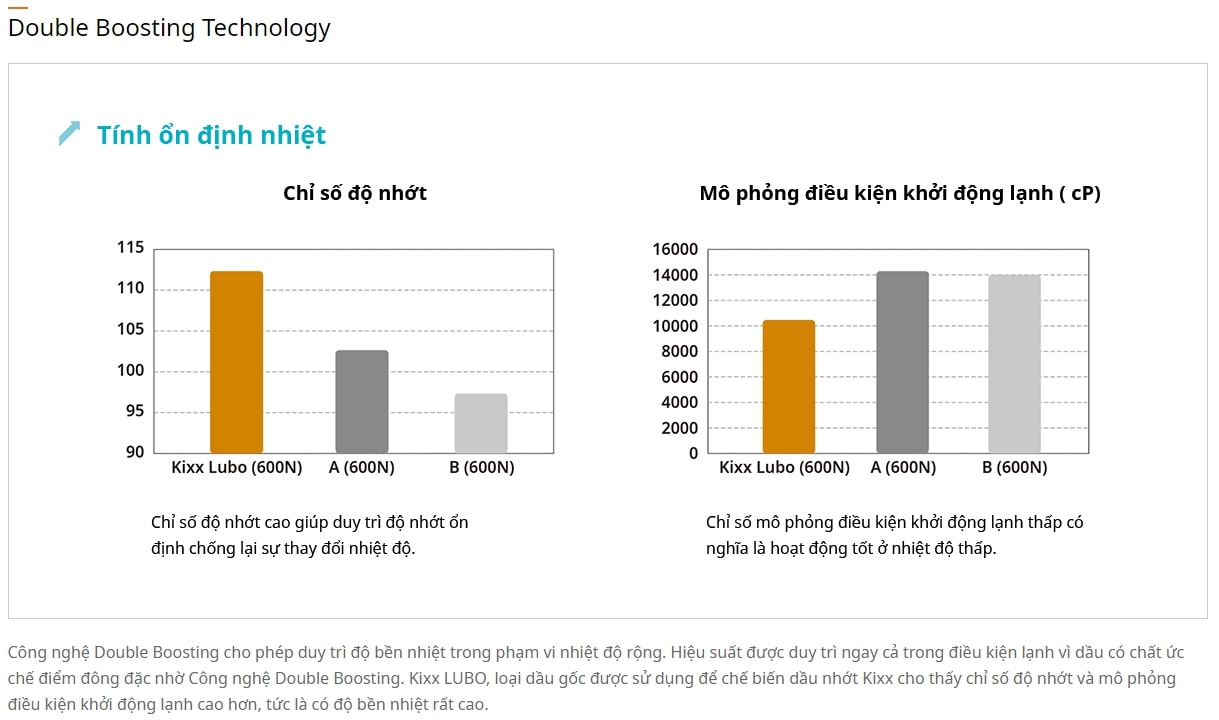 Double Boosting Technology

Tính ổn định nhiệt

Chỉ số độ nhớt

115
110
105
100
95
90
Kixx Lubo (600N) A (600N) B (600N)

Chỉ số độ nhớt cao giúp duy trì độ nhớt ổn định chống lại sự thay đổi nhiệt độ.

Mô phỏng điều kiện khởi động lạnh ( cP)

16000
14000
12000
10000
8000
6000
4000
2000
0
Kixx Lubo (600N) A (600N) B (600N)

Chỉ số mô phỏng điều kiện khởi động lạnh thấp có nghĩa là hoạt động tốt ở nhiệt độ thấp.

Công nghệ Double Boosting cho phép duy trì độ bền nhiệt trong phạm vi nhiệt độ rộng. Hiệu suất được duy trì ngay cả trong điều kiện lạnh vì dầu có chất ức chế điểm đông đặc nhờ Công nghệ Double Boosting. Kixx LUBO, loại dầu gốc được sử dụng để chế biến dầu nhớt Kixx cho thấy chỉ số độ nhớt và mô phỏng điều kiện khởi động lạnh cao hơn, tức là có độ bền nhiệt rất cao.